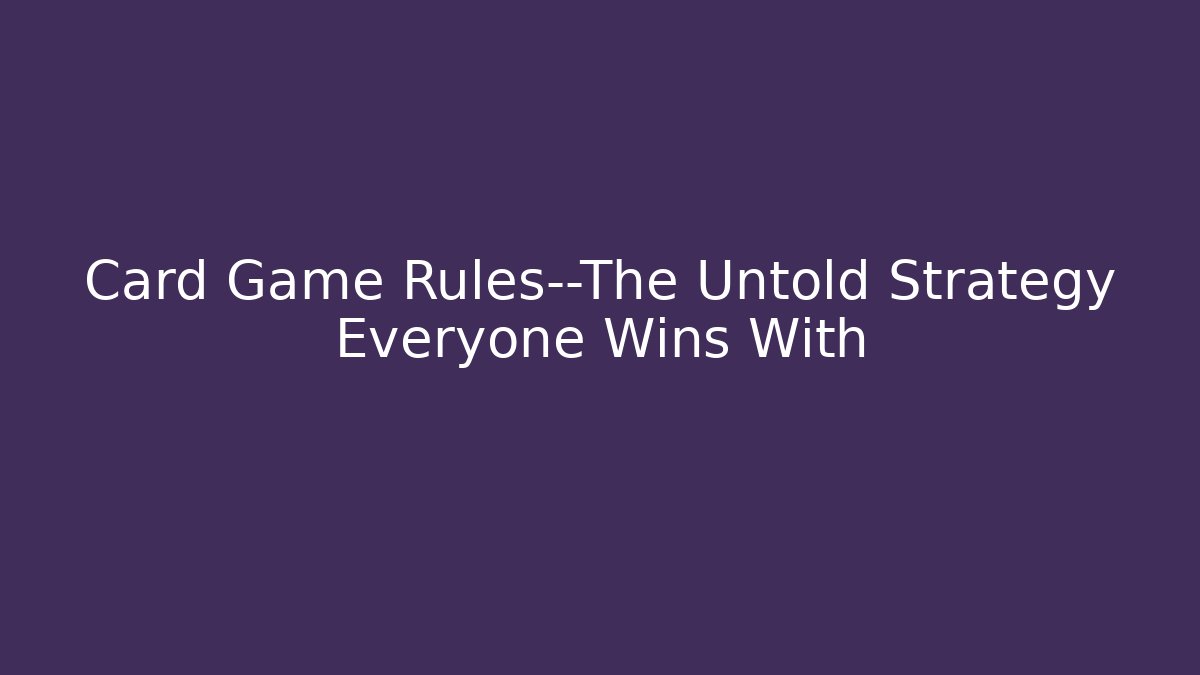 Card Game Rules--The Untold Strategy Everyone Wins With